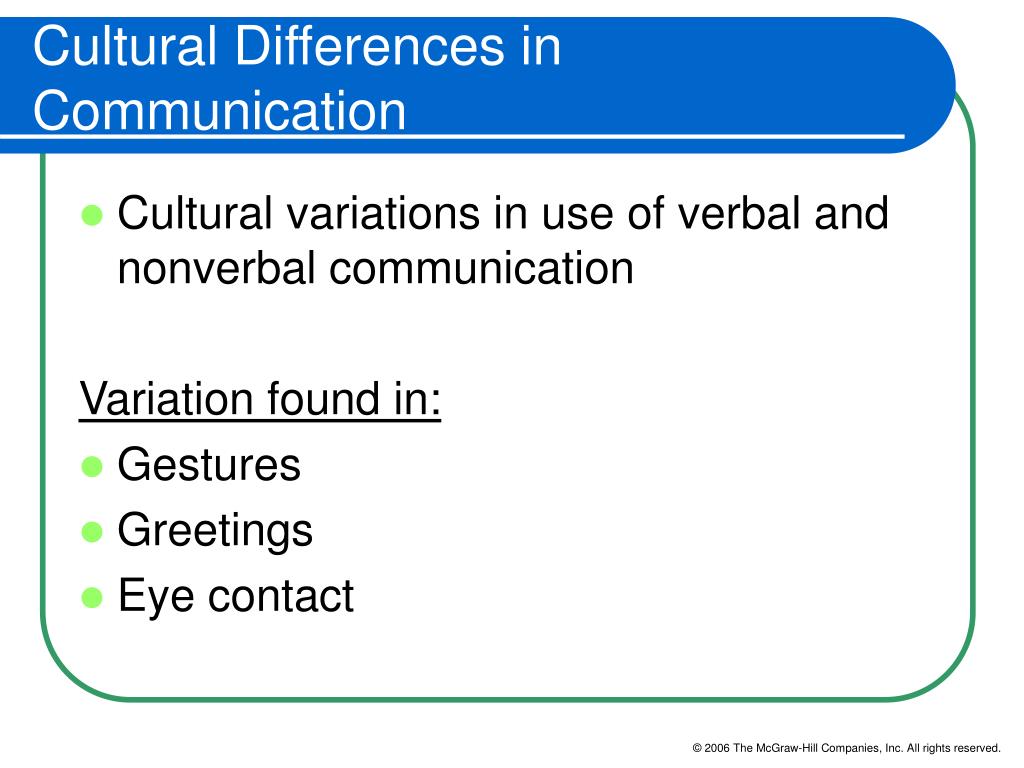 Cultural Differences in Communication

- Cultural variations in use of verbal and nonverbal communication

Variation found in:

- Gestures
- Greetings
- Eye contact

© 2006 The McGraw-Hill Companies, Inc. All rights reserved.